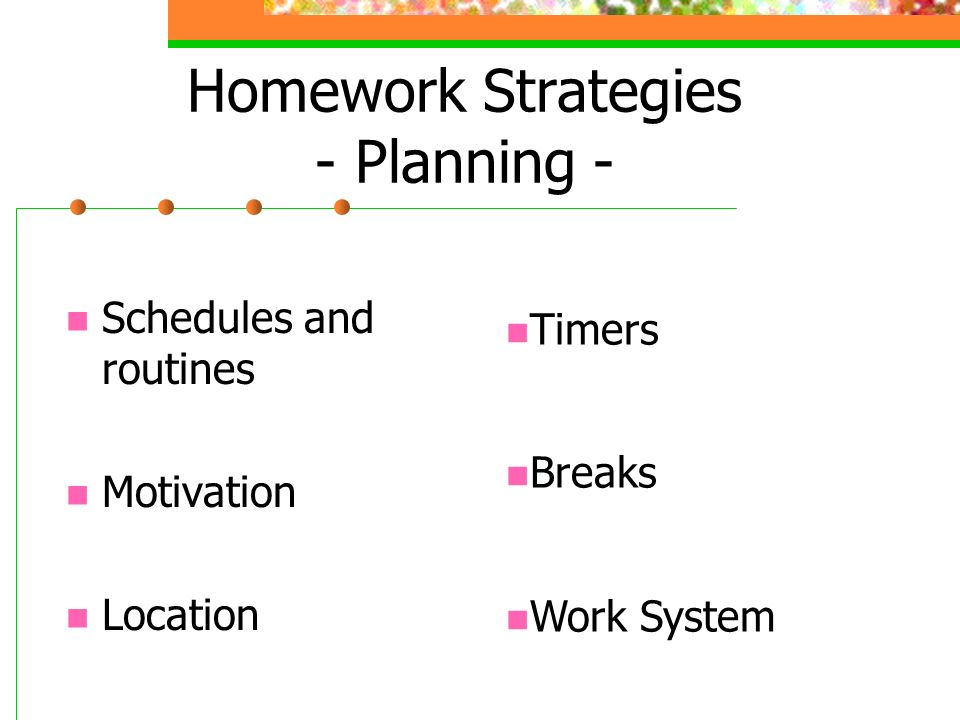 Homework Strategies
- Planning -

Schedules and routines

Motivation

Location

Timers

Breaks

Work System